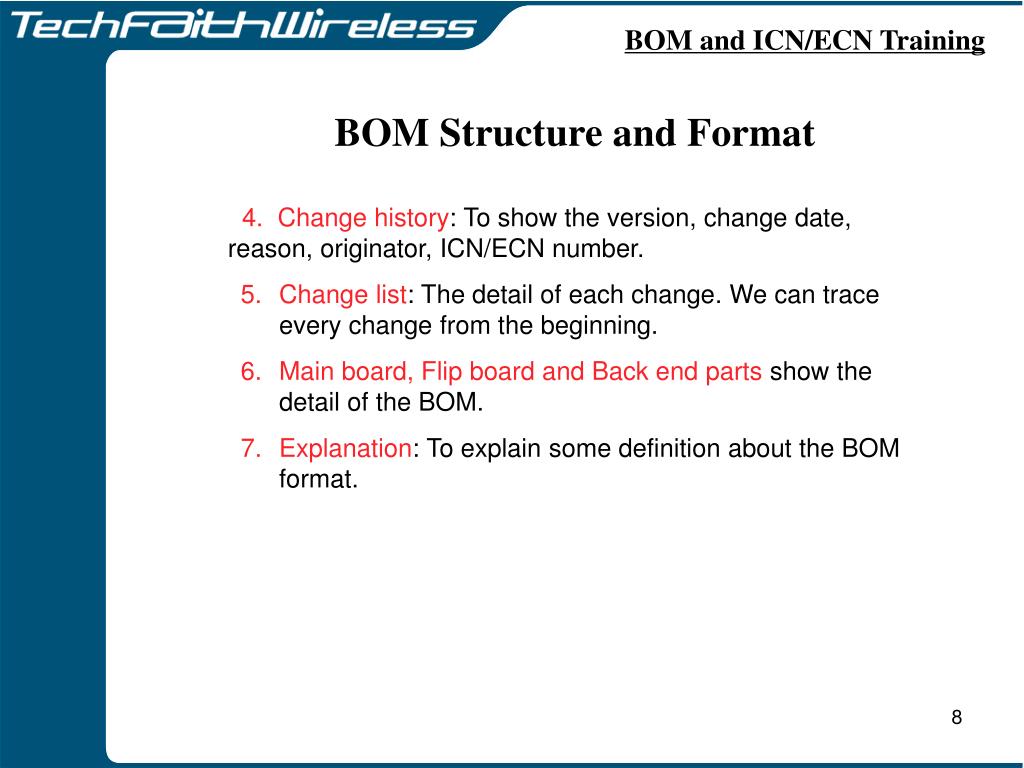 TechFaithWireless

BOM and ICN/ECN Training

BOM Structure and Format

4. Change history: To show the version, change date, reason, originator, ICN/ECN number.

5. Change list: The detail of each change. We can trace every change from the beginning.

6. Main board, Flip board and Back end parts show the detail of the BOM.

7. Explanation: To explain some definition about the BOM format.

8